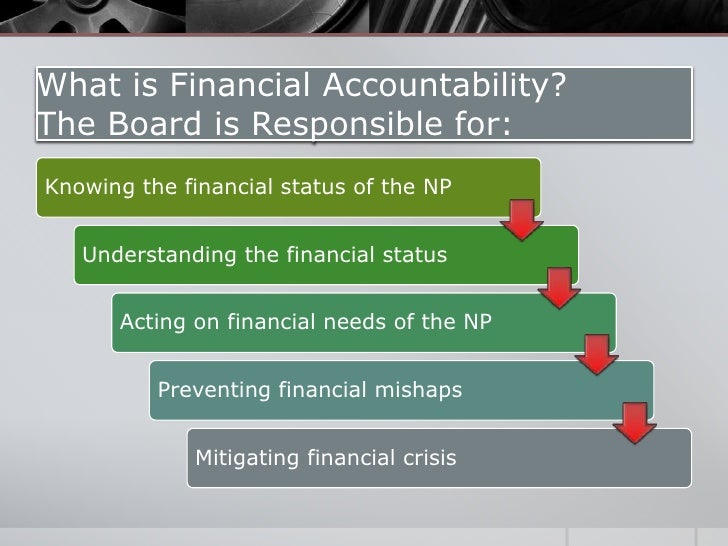 What is Financial Accountability?
The Board is Responsible for:

Knowing the financial status of the NP

Understanding the financial status

Acting on financial needs of the NP

Preventing financial mishaps

Mitigating financial crisis